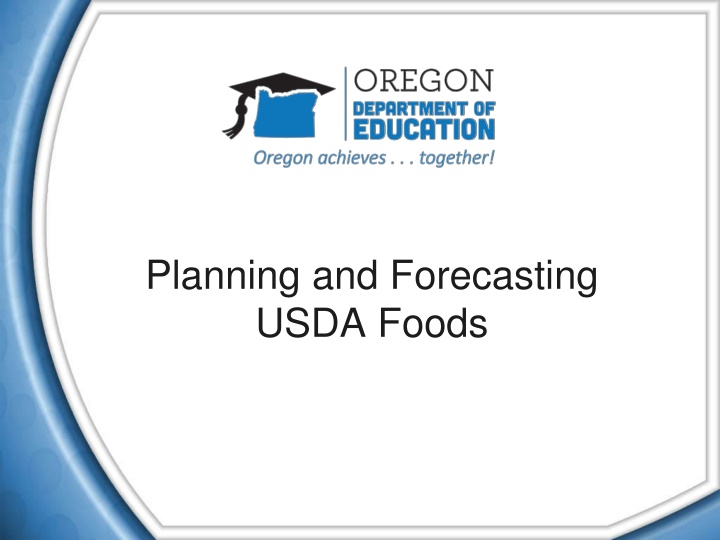 OREGON
DEPARTMENT OF
EDUCATION
Oregon achieves . . . together!

Planning and Forecasting
USDA Foods